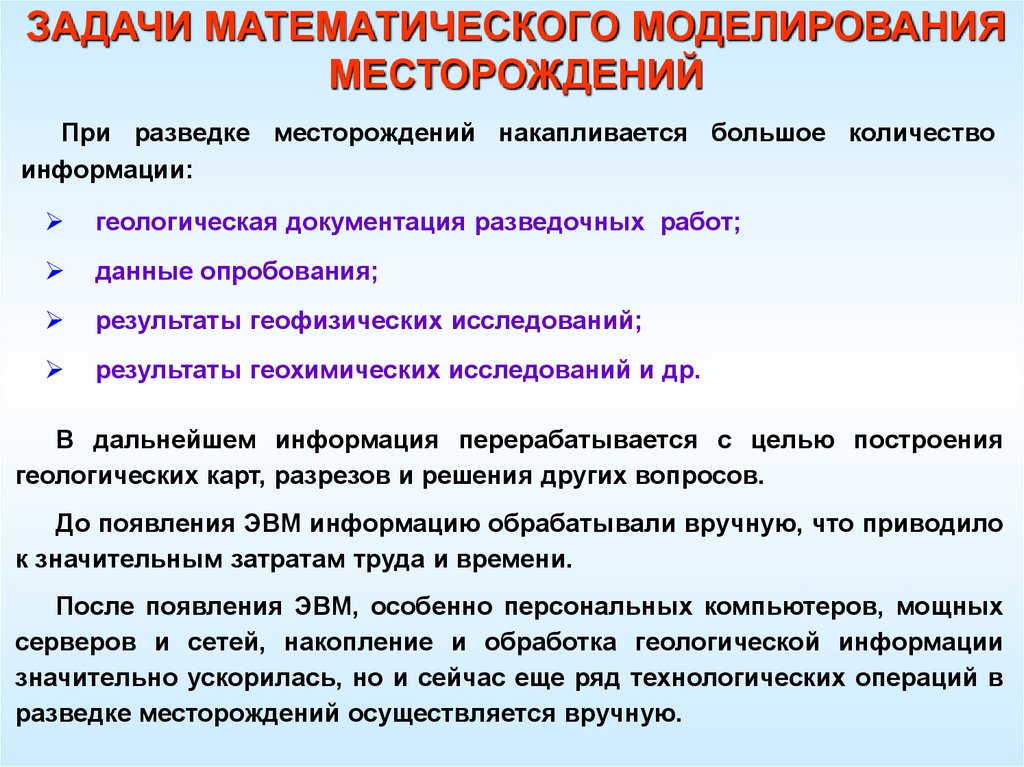 ЗАДАЧИ МАТЕМАТИЧЕСКОГО МОДЕЛИРОВАНИЯ МЕСТОРОЖДЕНИЙ

При разведке месторождений накапливается большое количество информации:

➢ геологическая документация разведочных работ;
➢ данные опробования;
➢ результаты геофизических исследований;
➢ результаты геохимических исследований и др.

В дальнейшем информация перерабатывается с целью построения геологических карт, разрезов и решения других вопросов.

До появления ЭВМ информацию обрабатывали вручную, что приводило к значительным затратам труда и времени.

После появления ЭВМ, особенно персональных компьютеров, мощных серверов и сетей, накопление и обработка геологической информации значительно ускорилась, но и сейчас еще ряд технологических операций в разведке месторождений осуществляется вручную.